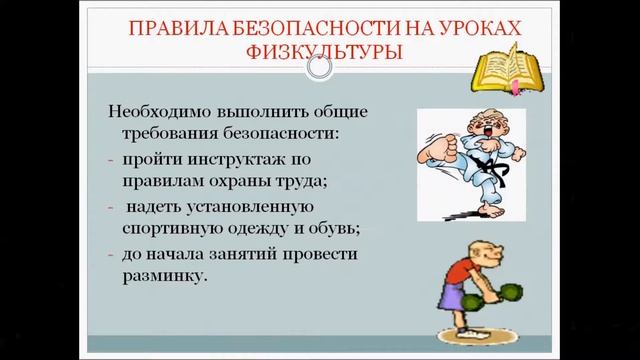 ПРАВИЛА БЕЗОПАСНОСТИ НА УРОКАХ ФИЗКУЛЬТУРЫ

Необходимо выполнить общие требования безопасности:
- пройти инструктаж по правилам охраны труда;
- надеть установленную спортивную одежду и обувь;
- до начала занятий провести разминку.